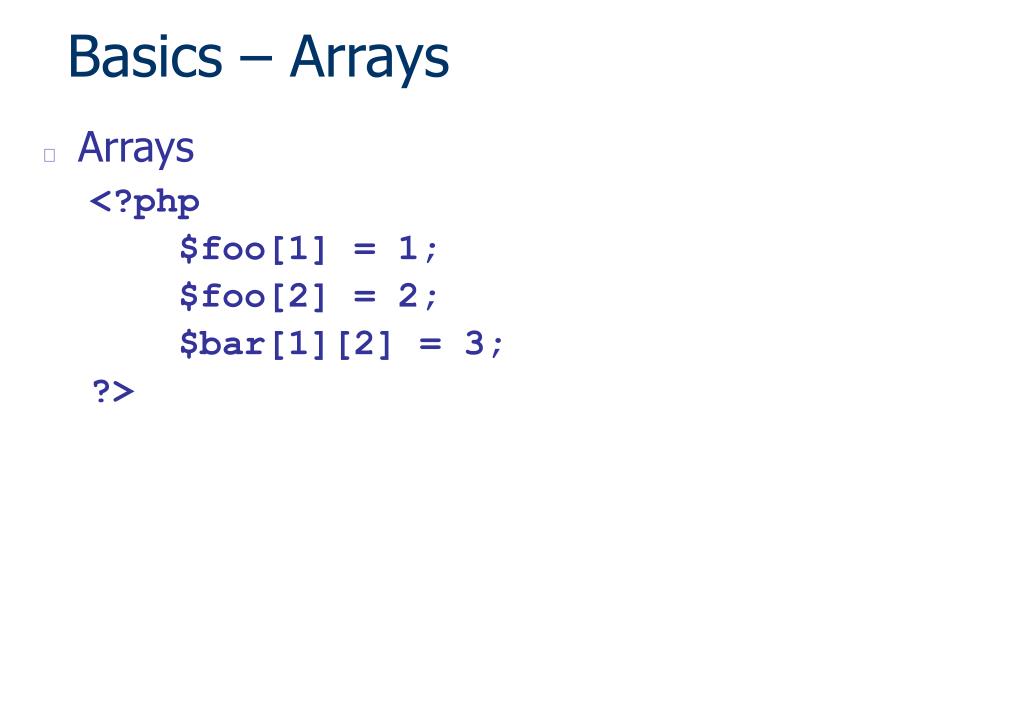 Basics – Arrays

Arrays

<?php
$foo[1] = 1;
$foo[2] = 2;
$bar[1][2] = 3;
?>